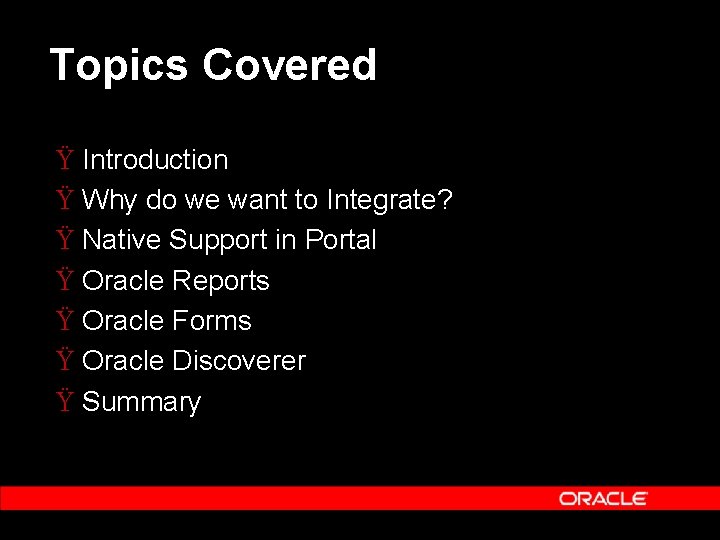 Topics Covered

Ÿ Introduction
Ÿ Why do we want to Integrate?
Ÿ Native Support in Portal
Ÿ Oracle Reports
Ÿ Oracle Forms
Ÿ Oracle Discoverer
Ÿ Summary

ORACLE